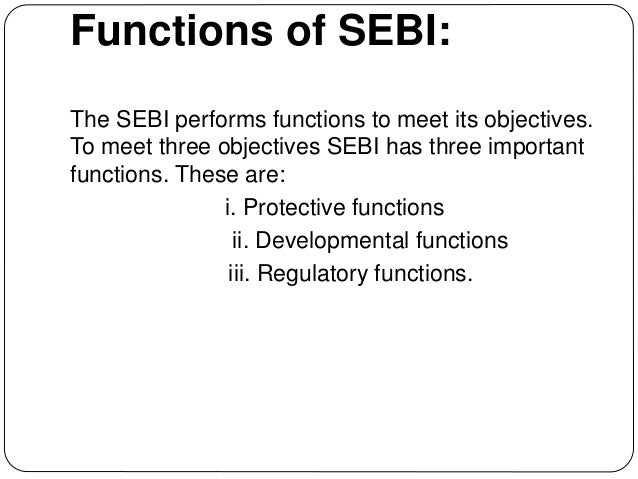 Functions of SEBI:

The SEBI performs functions to meet its objectives. To meet three objectives SEBI has three important functions. These are:

i. Protective functions

ii. Developmental functions

iii. Regulatory functions.